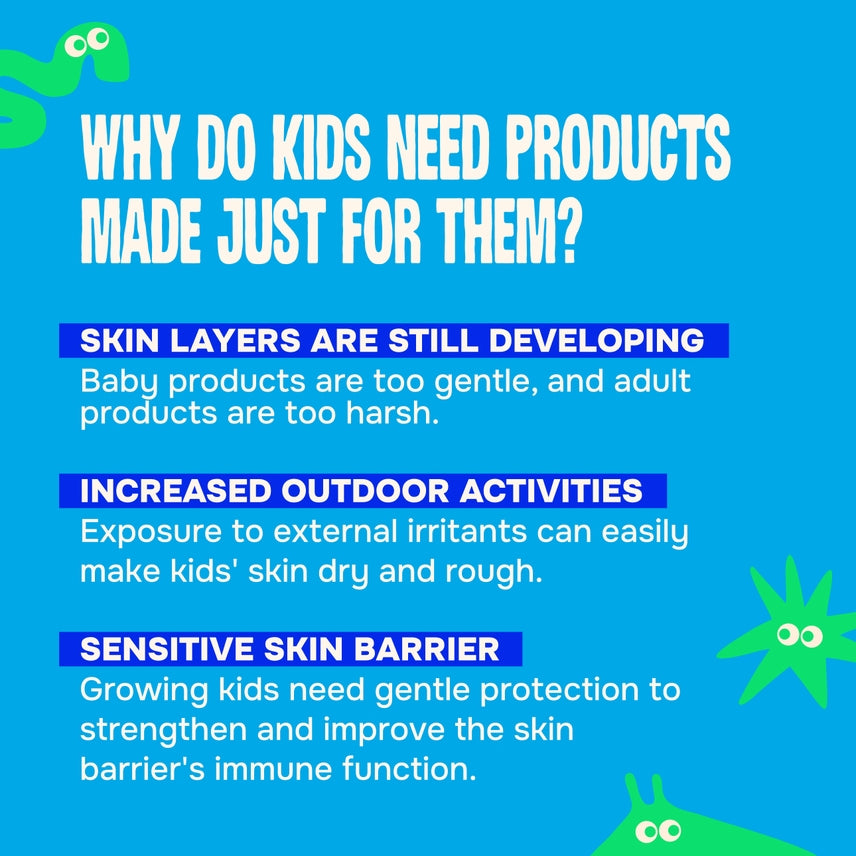 WHY DO KIDS NEED PRODUCTS MADE JUST FOR THEM?

SKIN LAYERS ARE STILL DEVELOPING
Baby products are too gentle, and adult products are too harsh.

INCREASED OUTDOOR ACTIVITIES
Exposure to external irritants can easily make kids' skin dry and rough.

SENSITIVE SKIN BARRIER
Growing kids need gentle protection to strengthen and improve the skin barrier's immune function.